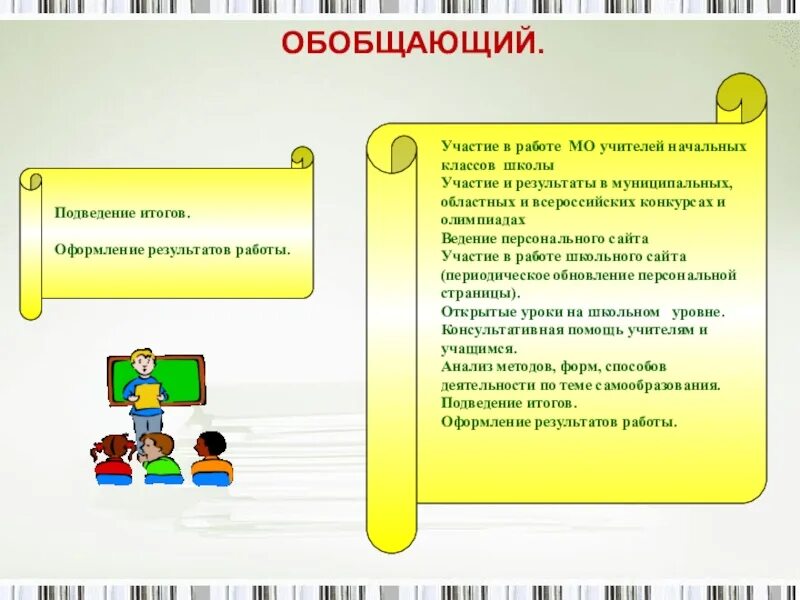 ОБОБЩАЮЩИЙ.

Подведение итогов.

Оформление результатов работы.

Участие в работе МО учителей начальных классов школы
Участие и результаты в муниципальных, областных и всероссийских конкурсах и олимпиадах
Ведение персонального сайта
Участие в работе школьного сайта (периодическое обновление персональной страницы).
Открытые уроки на школьном уровне.
Консультативная помощь учителям и учащимся.
Анализ методов, форм, способов деятельности по теме самообразования.
Подведение итогов.
Оформление результатов работы.